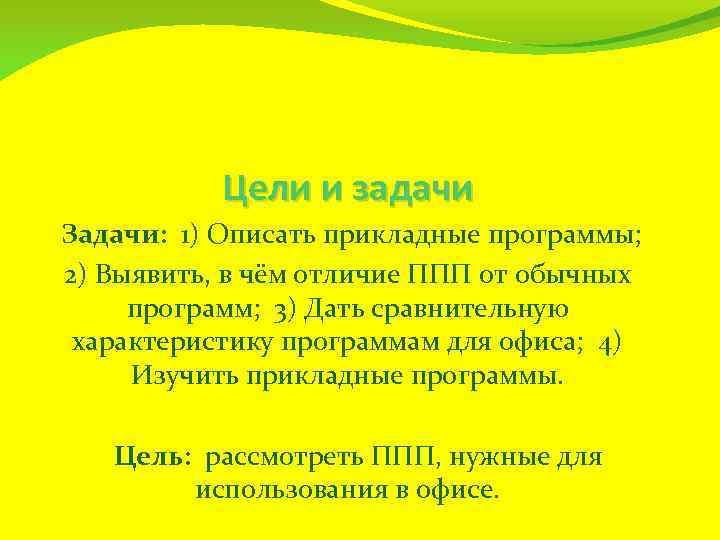 Цели и задачи

Задачи: 1) Описать прикладные программы; 2) Выявить, в чём отличие ППП от обычных программ; 3) Дать сравнительную характеристику программам для офиса; 4) Изучить прикладные программы.

Цель: рассмотреть ППП, нужные для использования в офисе.